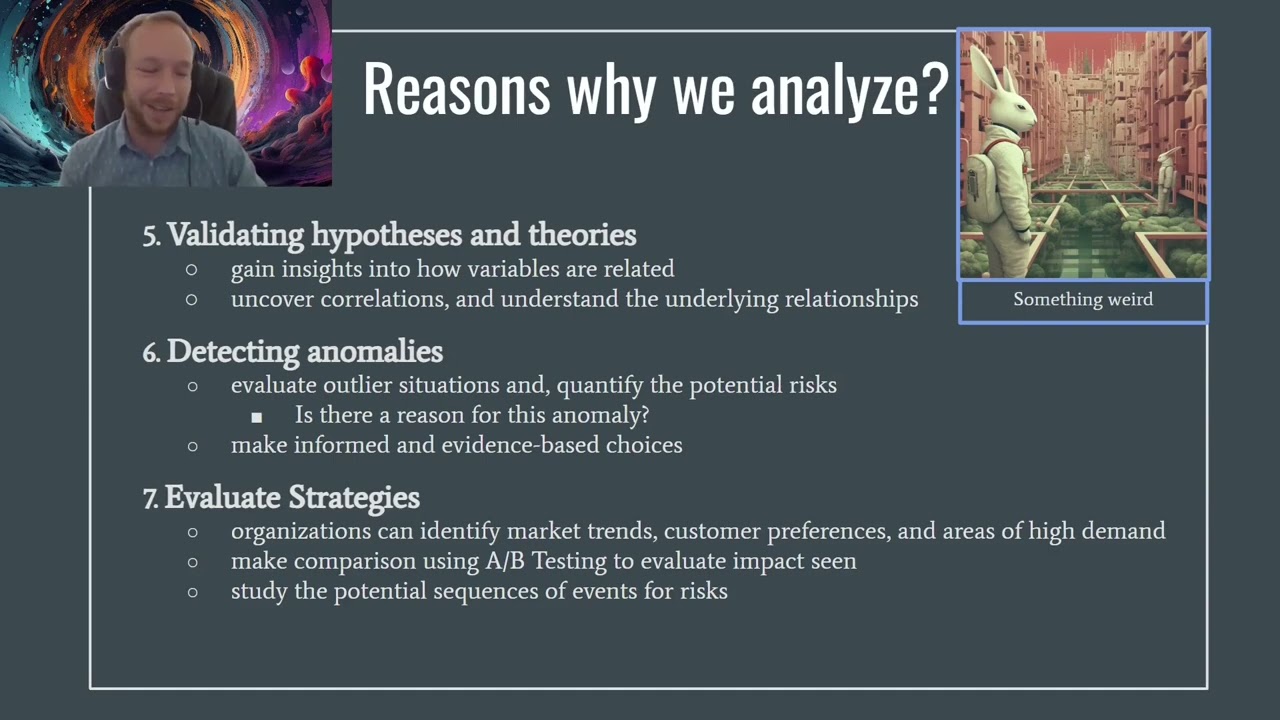 Reasons why we analyze?

Something weird

5. Validating hypotheses and theories
○ gain insights into how variables are related
○ uncover correlations, and understand the underlying relationships

6. Detecting anomalies
○ evaluate outlier situations and, quantify the potential risks
■ Is there a reason for this anomaly?
○ make informed and evidence-based choices

7. Evaluate Strategies
○ organizations can identify market trends, customer preferences, and areas of high demand
○ make comparison using A/B Testing to evaluate impact seen
○ study the potential sequences of events for risks